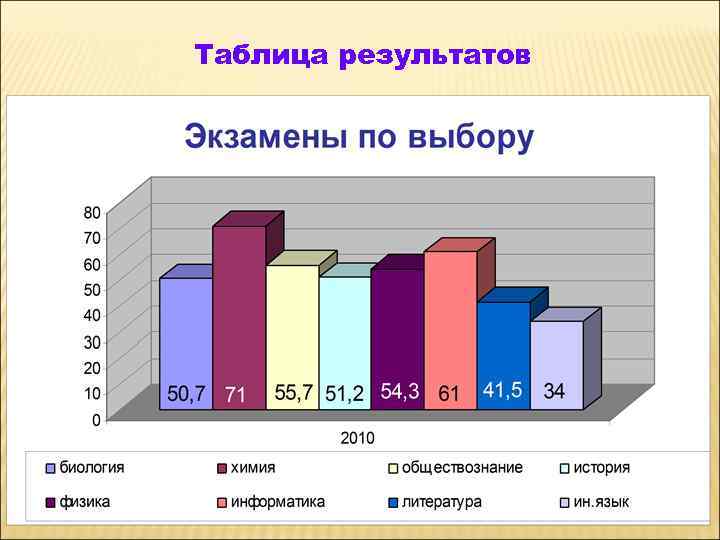 Таблица результатов

Экзамены по выбору

80
70
60
50
40
30
20
10
0

50,7 71 55,7 51,2 54,3 61 41,5 34

2010

биология химия обществознание история
физика информатика литература ин.язык